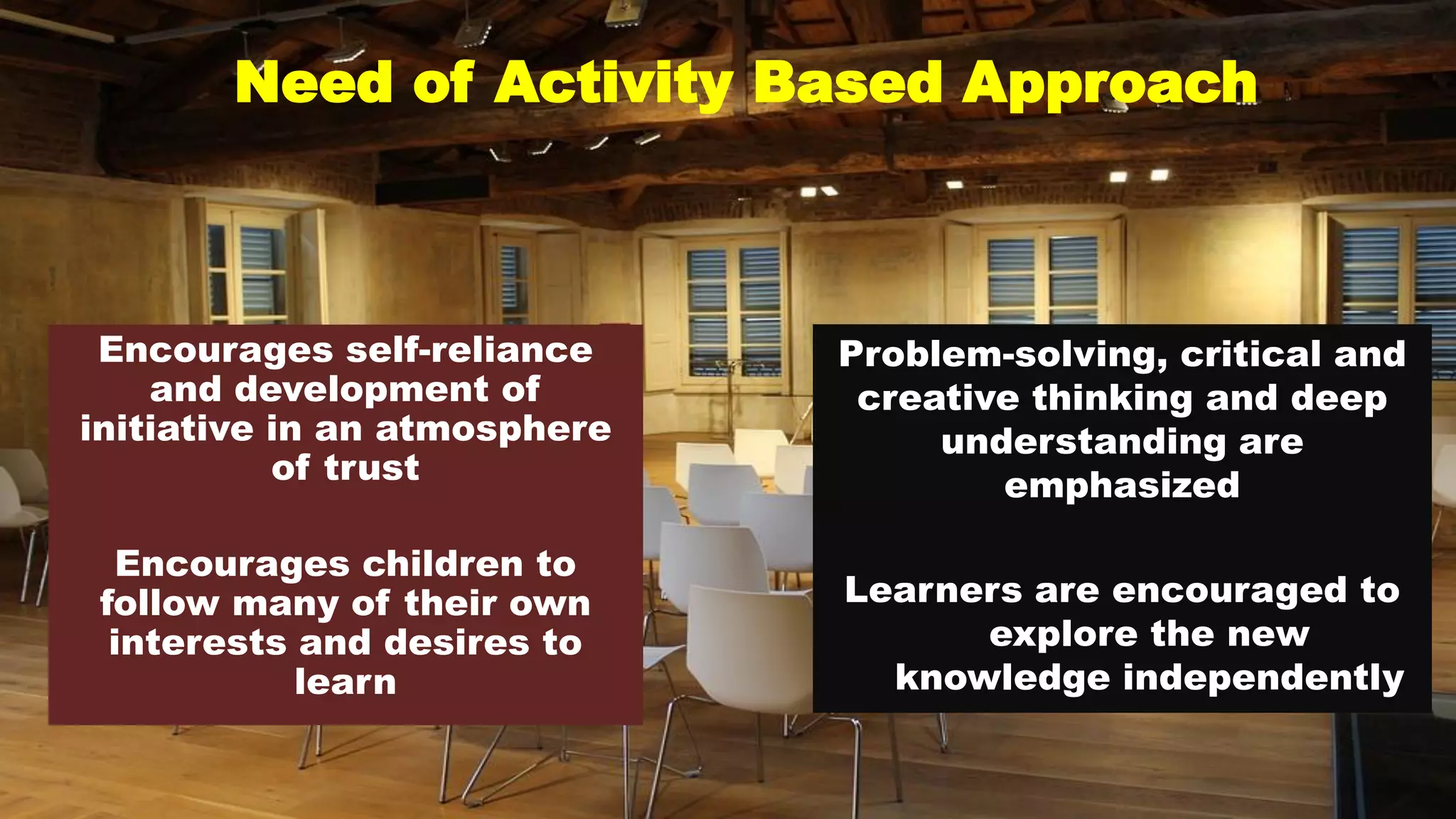 Need of Activity Based Approach

Encourages self-reliance and development of initiative in an atmosphere of trust

Encourages children to follow many of their own interests and desires to learn

Problem-solving, critical and creative thinking and deep understanding are emphasized

Learners are encouraged to explore the new knowledge independently